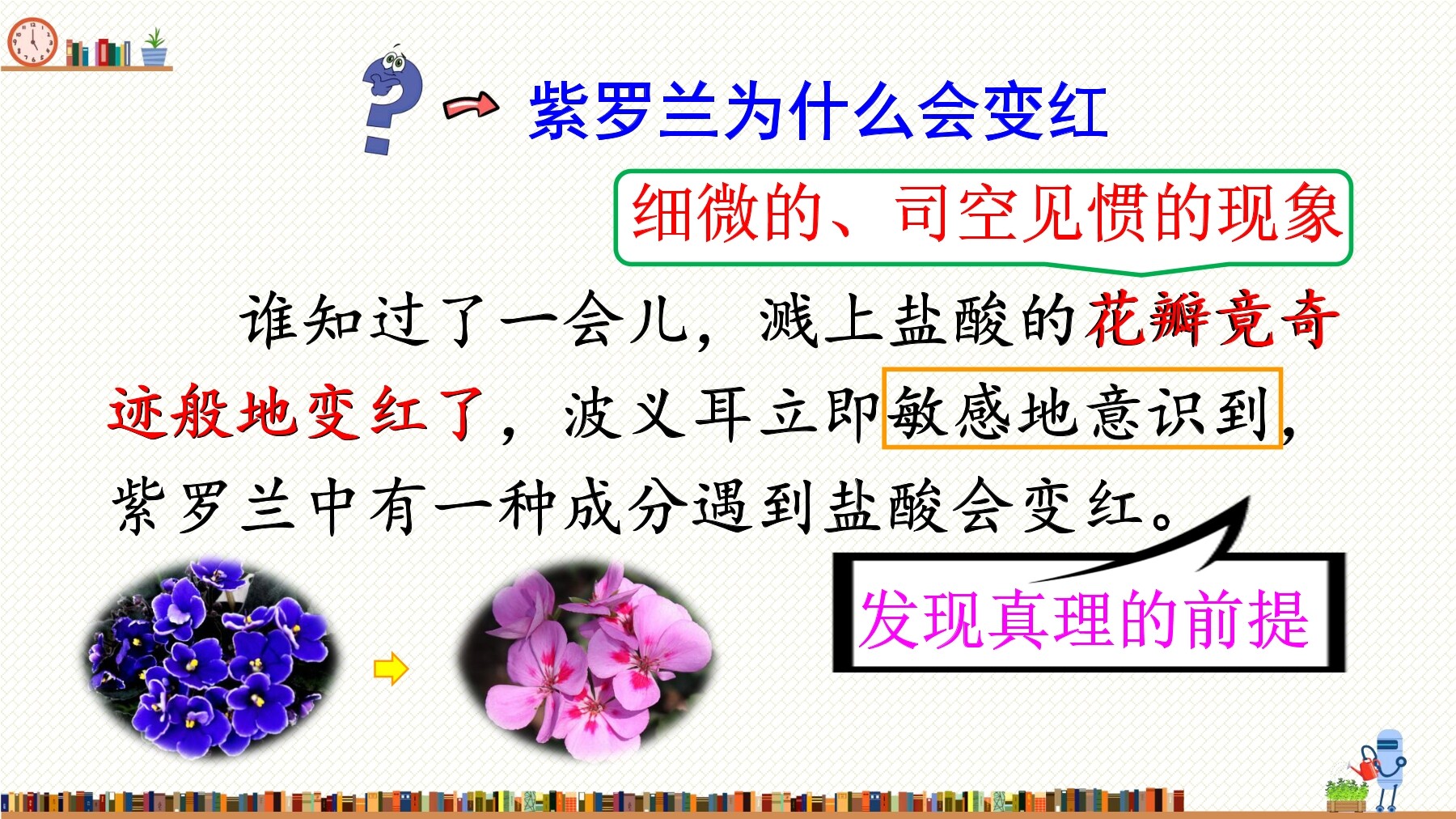 紫罗兰为什么会变红

细微的、司空见惯的现象

谁知过了一会儿，溅上盐酸的花瓣竟奇迹般地变红了，波义耳立即敏感地意识到，紫罗兰中有一种成分遇到盐酸会变红。

发现真理的前提